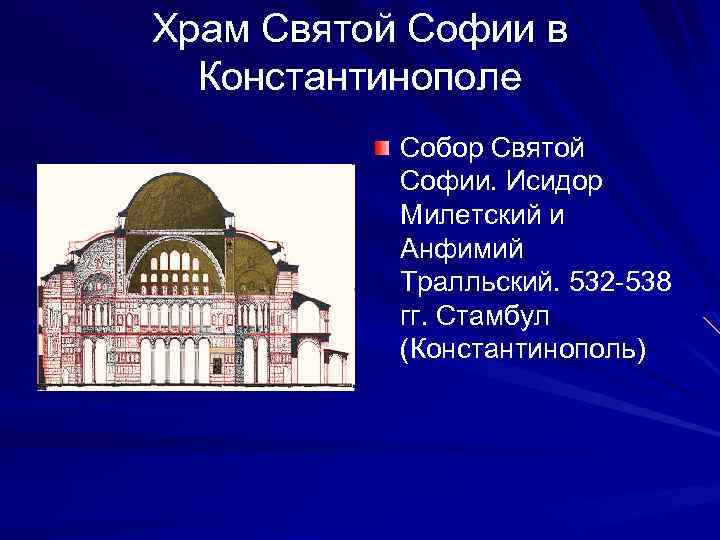 Храм Святой Софии в Константинополе

Собор Святой Софии. Исидор Милетский и Анфимий Тралльский. 532-538 гг. Стамбул (Константинополь)